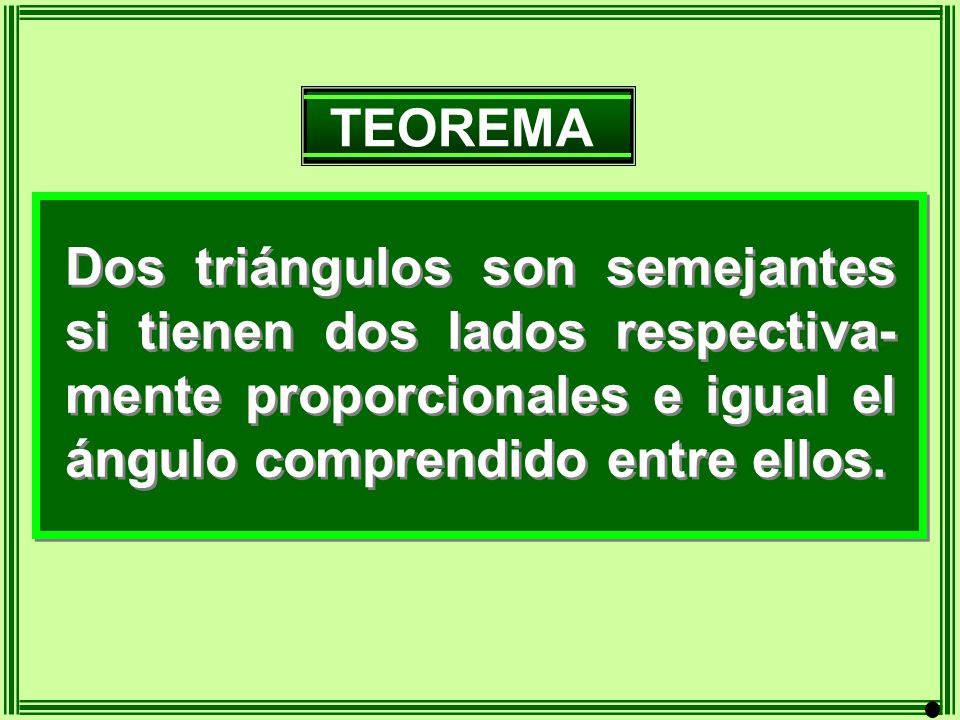 TEOREMA

Dos triángulos son semejantes si tienen dos lados respectivamente proporcionales e igual el ángulo comprendido entre ellos.